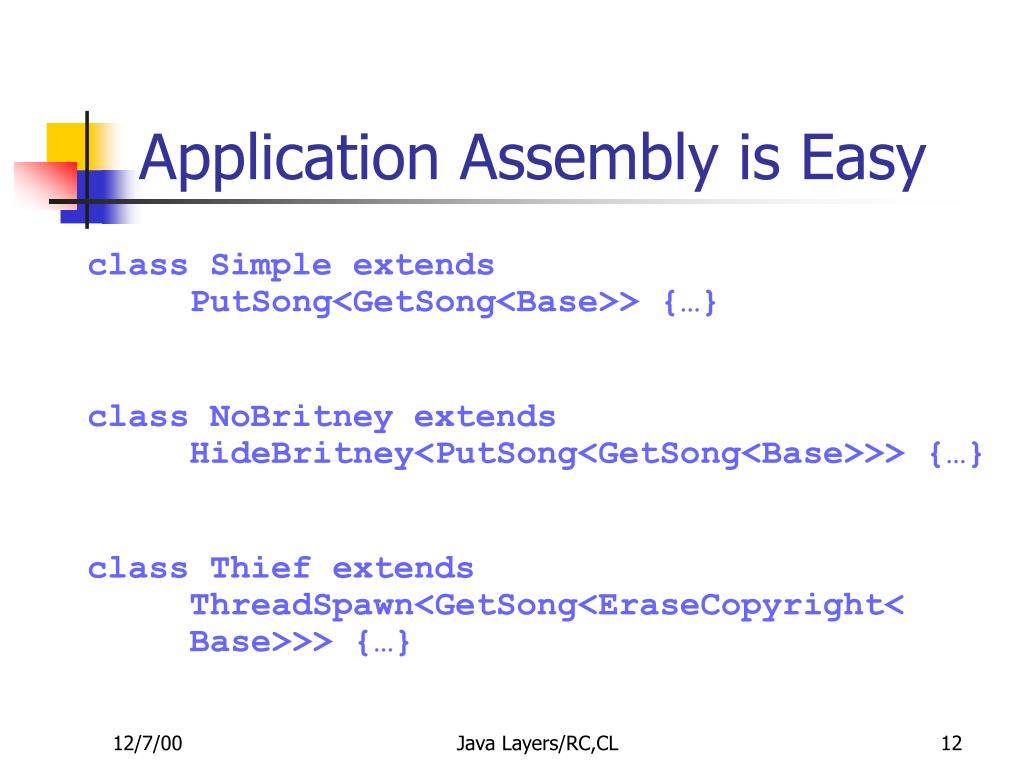 Application Assembly is Easy

class Simple extends
PutSong<GetSong<Base>> {…}

class NoBritney extends
HideBritney<PutSong<GetSong<Base>>> {…}

class Thief extends
ThreadSpawn<GetSong<EraseCopyright<
Base>>> {…}

12/7/00

Java Layers/RC,CL

12